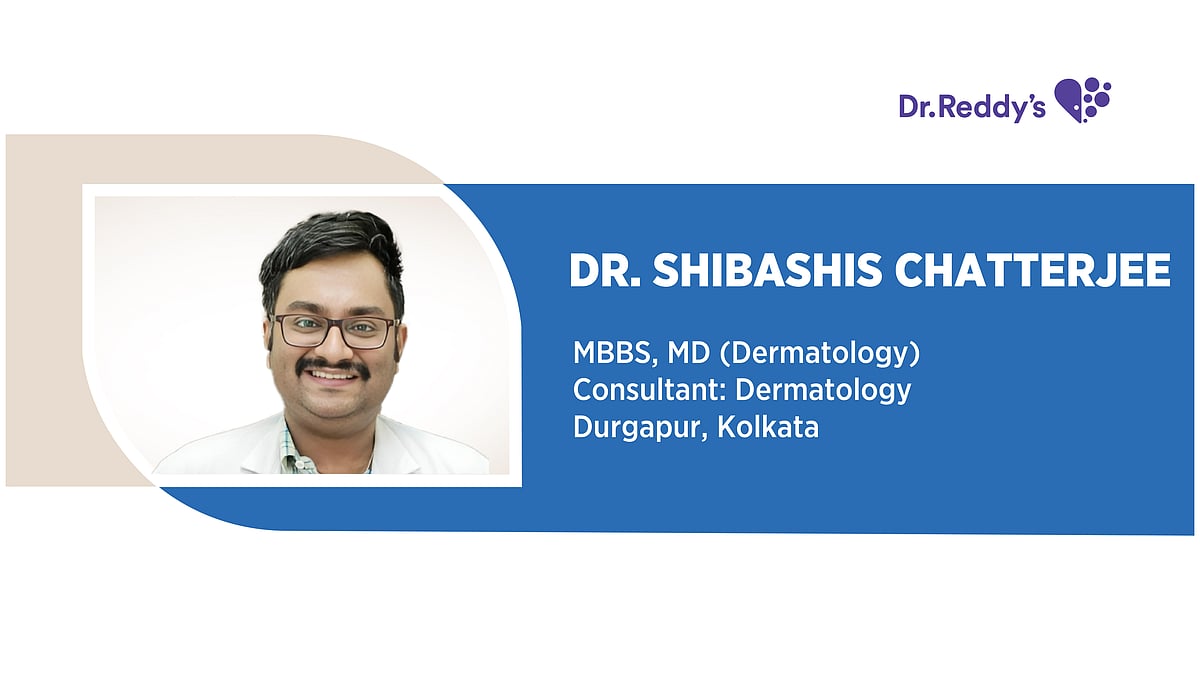 Dr.Reddy's

DR. SHIBASHIS CHATTERJEE

MBBS, MD (Dermatology)
Consultant: Dermatology
Durgapur, Kolkata